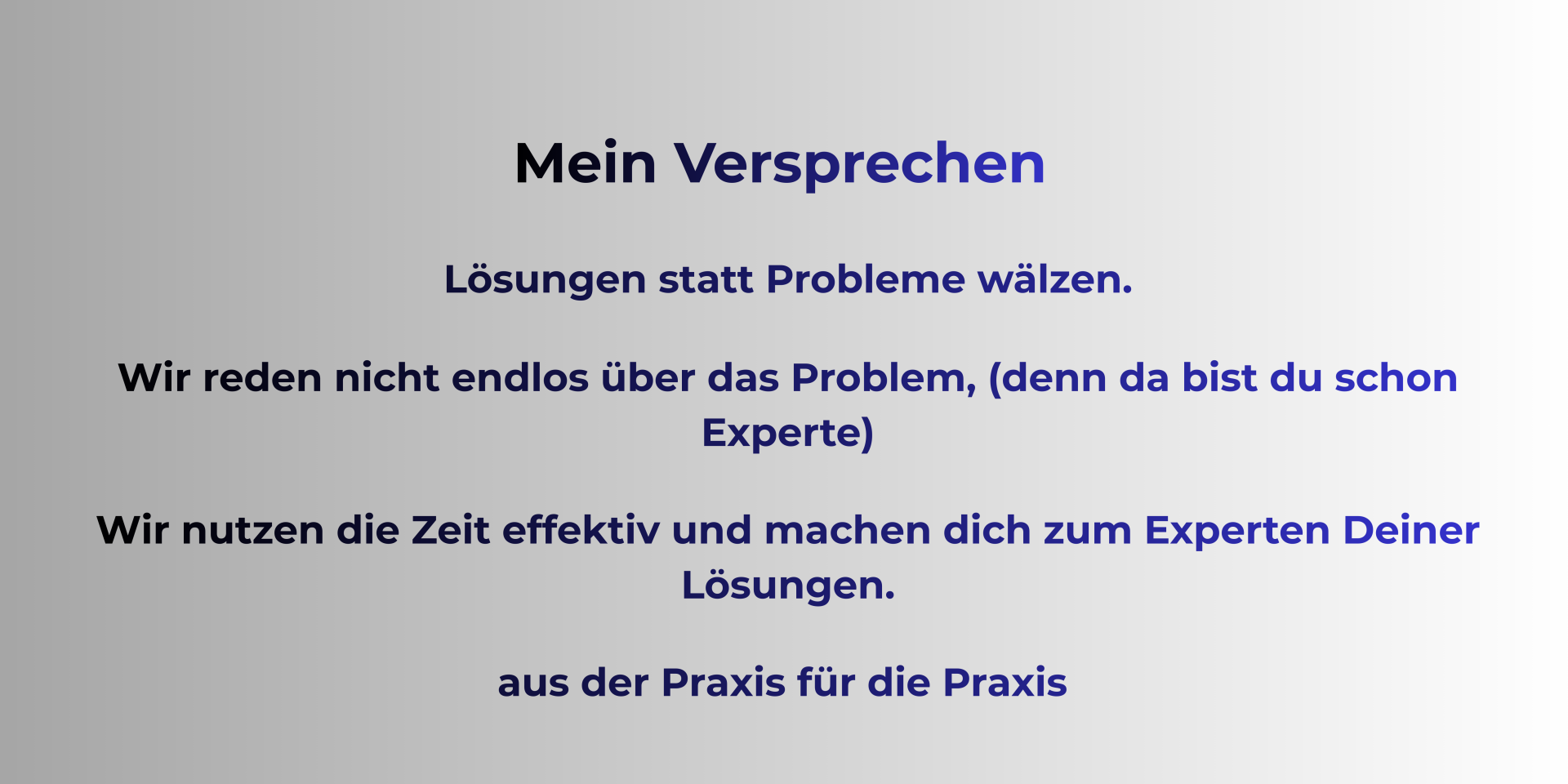 Mein Versprechen

Lösungen statt Probleme wälzen.

Wir reden nicht endlos über das Problem, (denn da bist du schon Experte)

Wir nutzen die Zeit effektiv und machen dich zum Experten Deiner Lösungen.

aus der Praxis für die Praxis